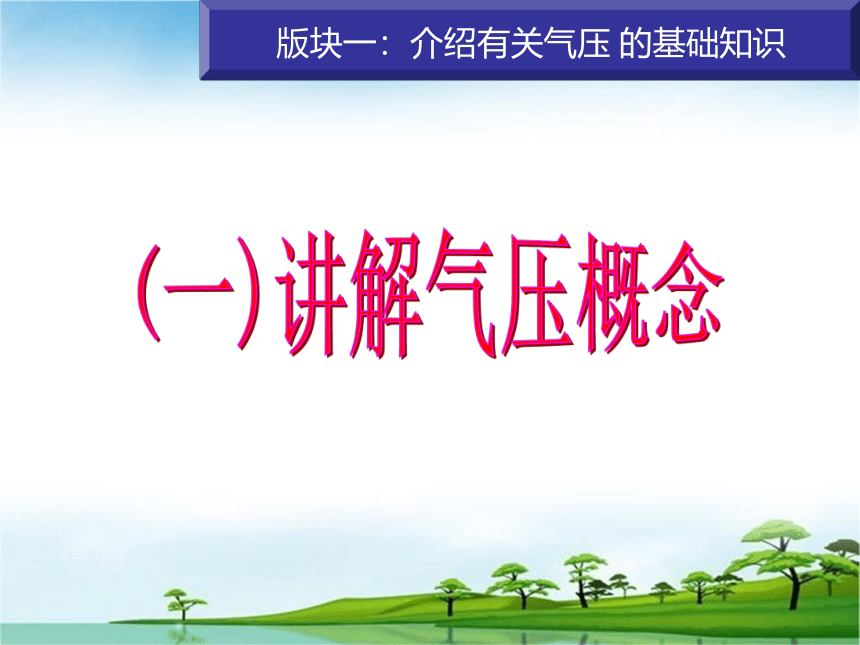 版块一：介绍有关气压 的基础知识

(一)讲解气压概念